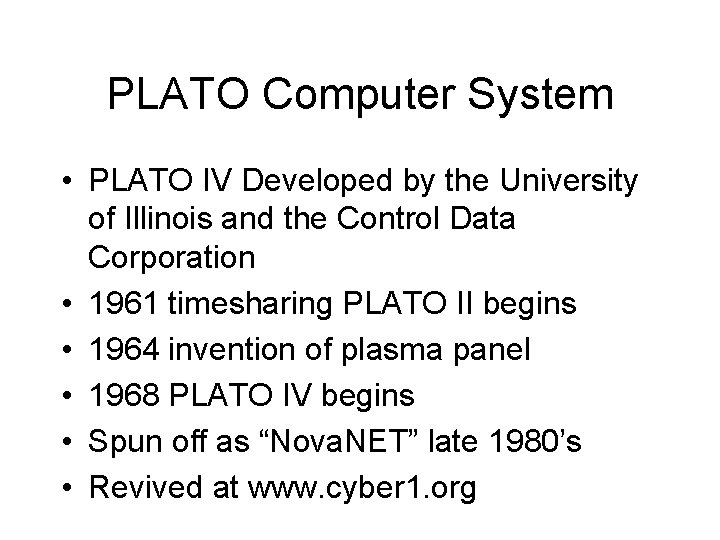 PLATO Computer System

• PLATO IV Developed by the University of Illinois and the Control Data Corporation
• 1961 timesharing PLATO II begins
• 1964 invention of plasma panel
• 1968 PLATO IV begins
• Spun off as “NovaNET” late 1980’s
• Revived at www.cyber1.org